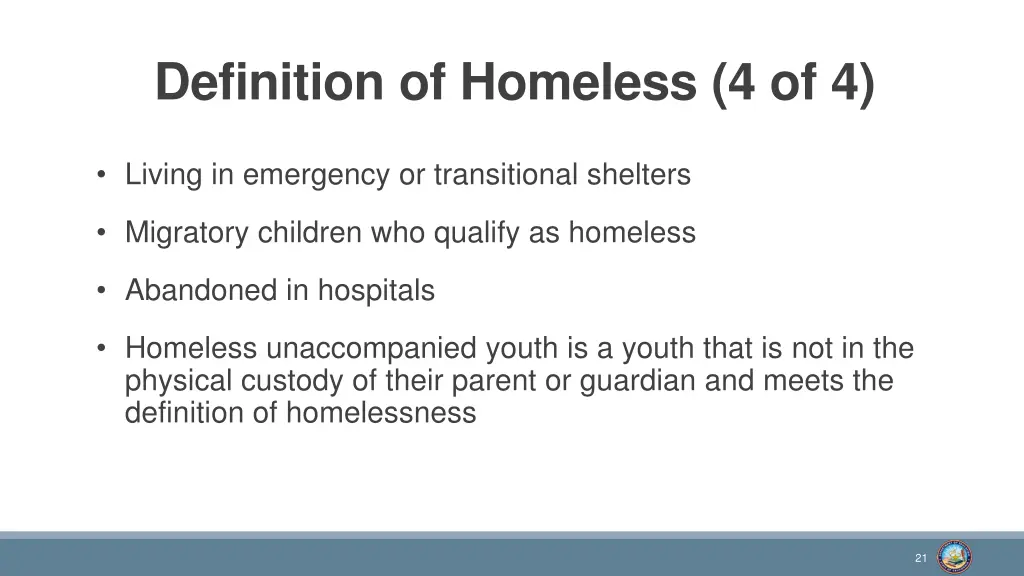 Definition of Homeless (4 of 4)

• Living in emergency or transitional shelters

• Migratory children who qualify as homeless

• Abandoned in hospitals

• Homeless unaccompanied youth is a youth that is not in the physical custody of their parent or guardian and meets the definition of homelessness

21